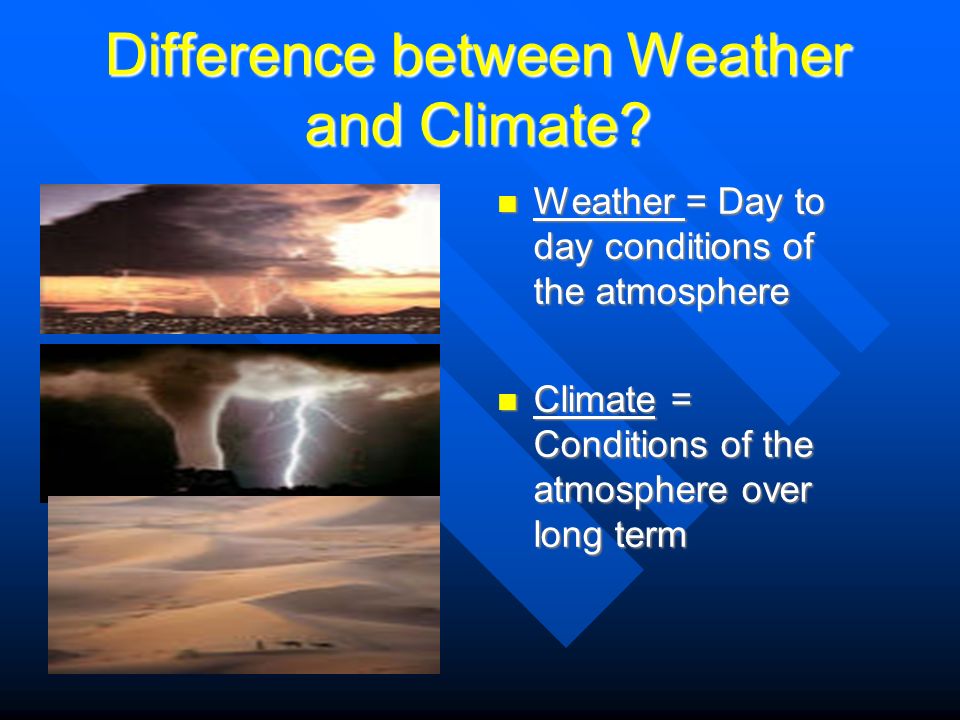 Difference between Weather and Climate?

Weather = Day to day conditions of the atmosphere

Climate = Conditions of the atmosphere over long term